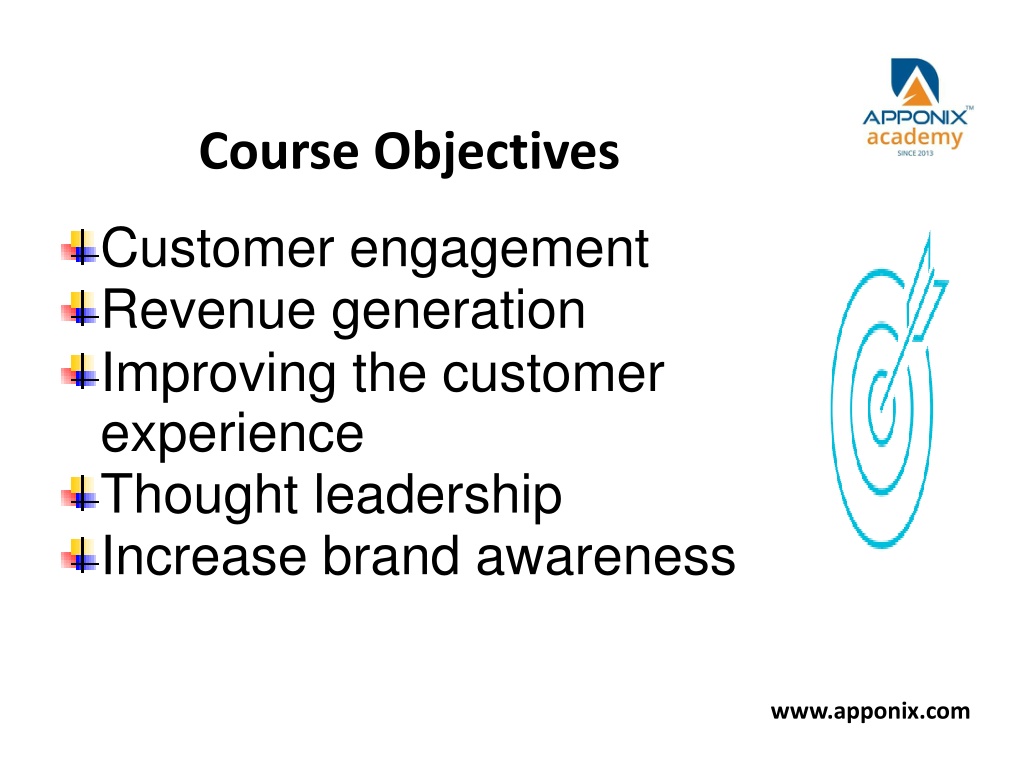 APPONIX™
academy
SINCE 2013

Course Objectives

Customer engagement
Revenue generation
Improving the customer experience
Thought leadership
Increase brand awareness

www.apponix.com